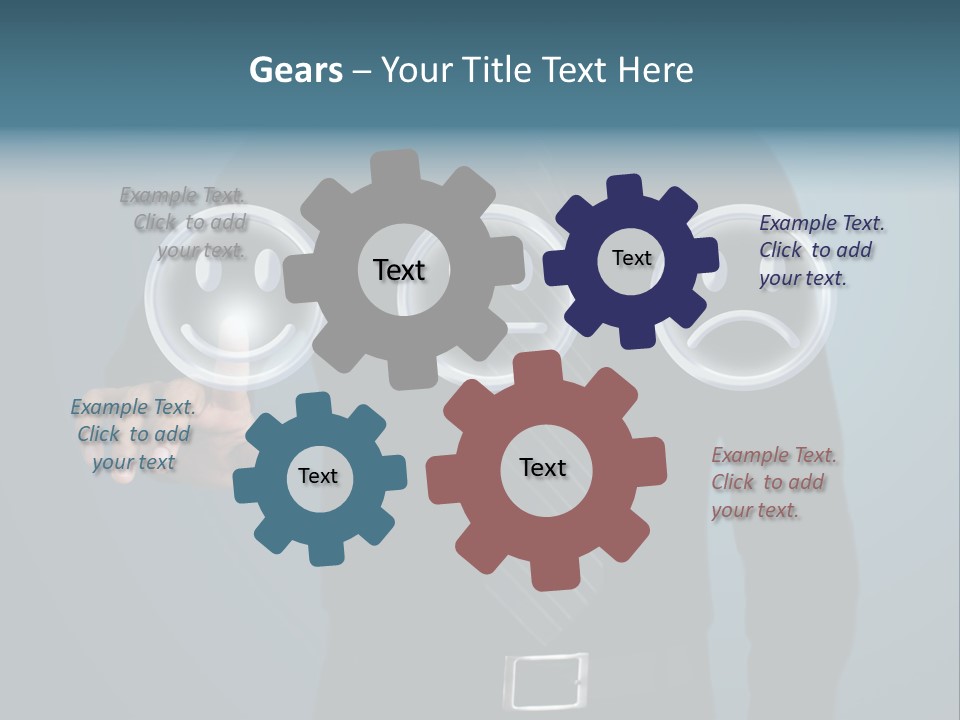 Gears – Your Title Text Here

Example Text. Click to add your text.

Text

Text

Example Text. Click to add your text.

Example Text. Click to add your text

Text

Text

Example Text. Click to add your text.